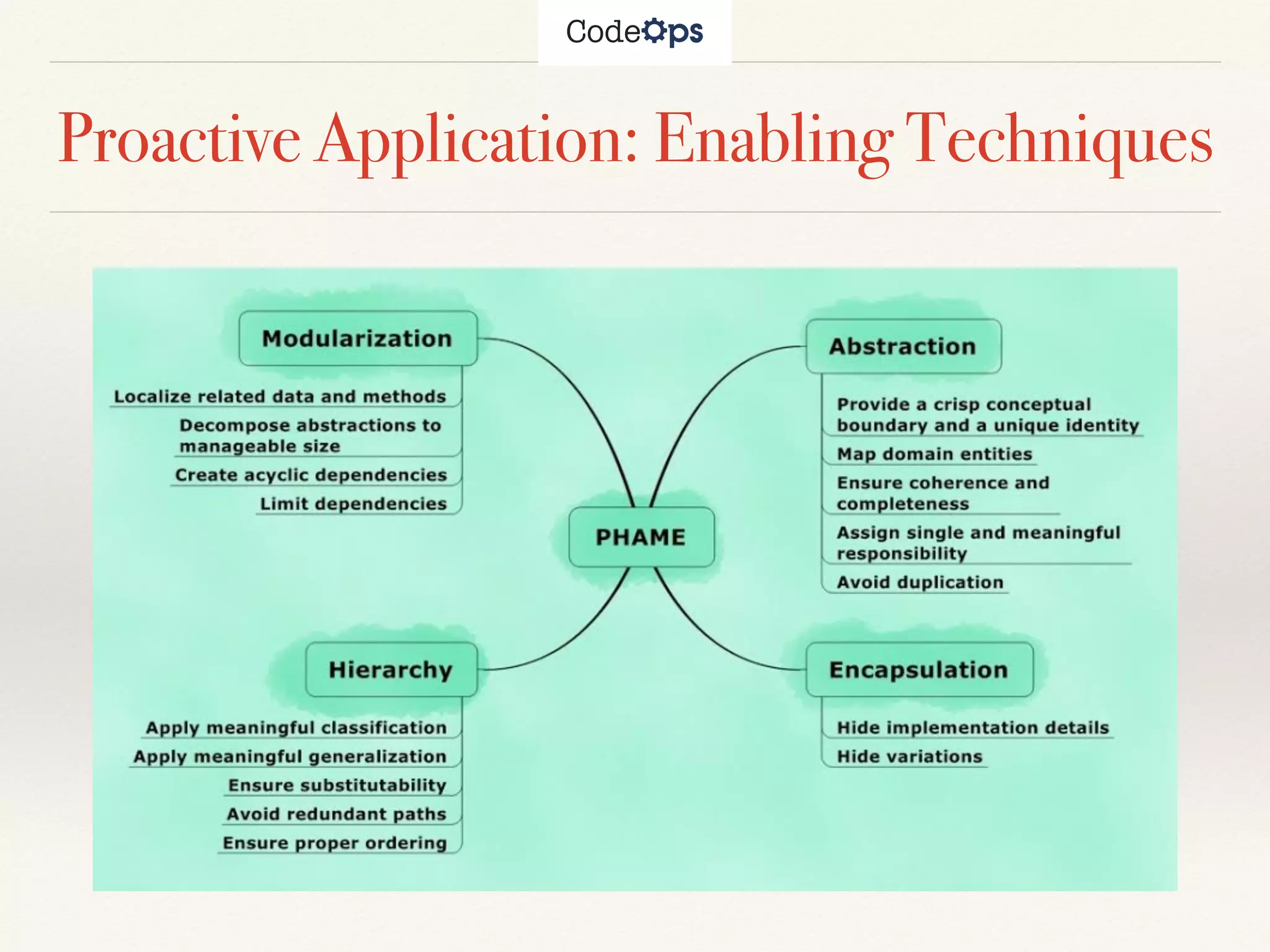 CodeOps

Proactive Application: Enabling Techniques

Modularization

Localize related data and methods

Decompose abstractions to manageable size

Create acyclic dependencies

Limit dependencies

Abstraction

Provide a crisp conceptual boundary and a unique identity

Map domain entities

Ensure coherence and completeness

Assign single and meaningful responsibility

Avoid duplication

PHAME

Hierarchy

Apply meaningful classification

Apply meaningful generalization

Ensure substitutability

Avoid redundant paths

Ensure proper ordering

Encapsulation

Hide implementation details

Hide variations